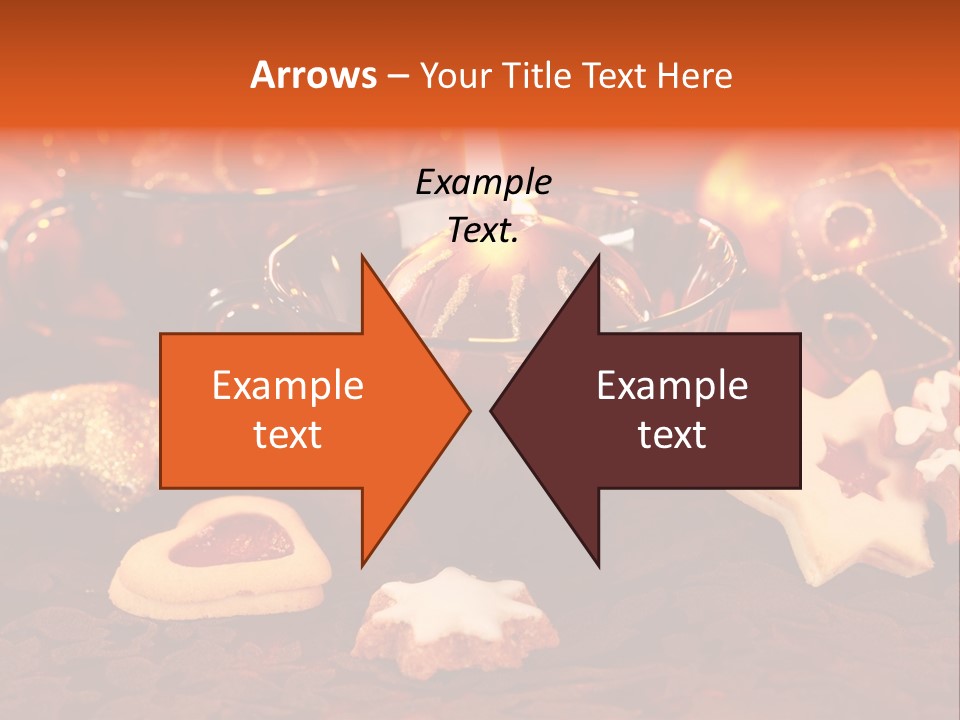 Arrows – Your Title Text Here

Example Text.

Example text

Example text